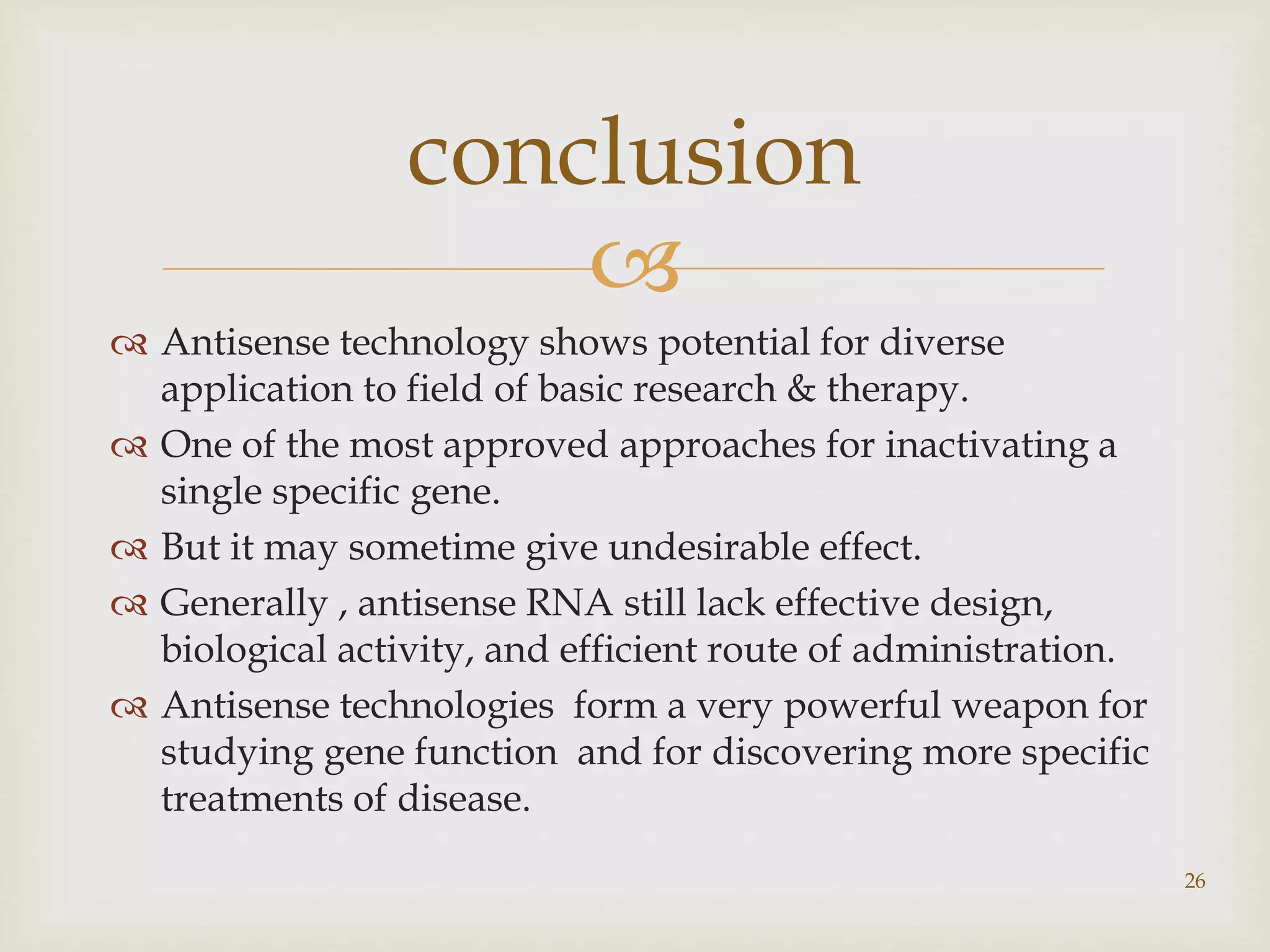 conclusion

Antisense technology shows potential for diverse application to field of basic research & therapy.

One of the most approved approaches for inactivating a single specific gene.

But it may sometime give undesirable effect.

Generally , antisense RNA still lack effective design, biological activity, and efficient route of administration.

Antisense technologies form a very powerful weapon for studying gene function and for discovering more specific treatments of disease.

26